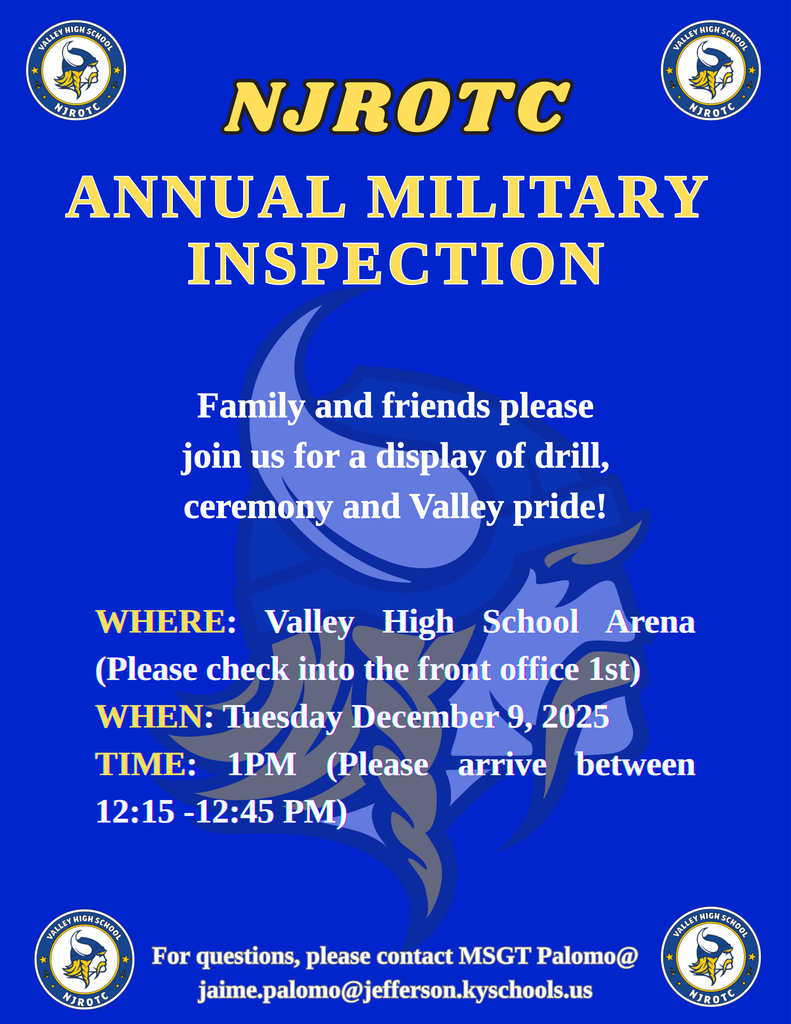 VALLEY HIGH SCHOOL NJROTC

VALLEY HIGH SCHOOL NJROTC

NJROTC

ANNUAL MILITARY INSPECTION

Family and friends please join us for a display of drill, ceremony and Valley pride!

WHERE: Valley High School Arena (Please check into the front office 1st)
WHEN: Tuesday December 9, 2025
TIME: 1PM (Please arrive between 12:15 -12:45 PM)

VALLEY HIGH SCHOOL NJROTC

For questions, please contact MSGT Palomo@ jaime.palomo@jefferson.kyschools.us

VALLEY HIGH SCHOOL NJROTC